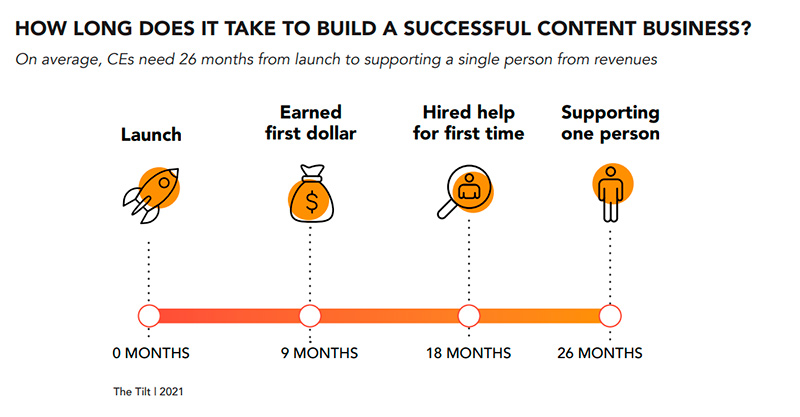 HOW LONG DOES IT TAKE TO BUILD A SUCCESSFUL CONTENT BUSINESS?

On average, CEs need 26 months from launch to supporting a single person from revenues

Launch

Earned first dollar

Hired help for first time

Supporting one person

$

0 MONTHS

9 MONTHS

18 MONTHS

26 MONTHS

The Tilt | 2021